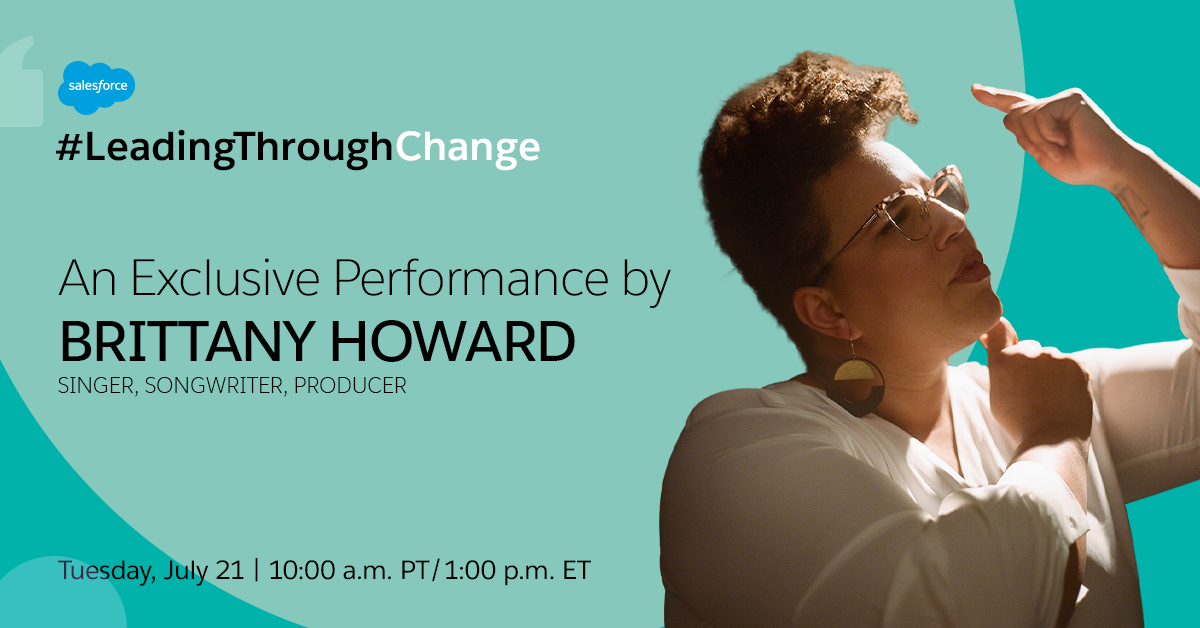 salesforce

#LeadingThroughChange

An Exclusive Performance by
BRITTANY HOWARD
SINGER, SONGWRITER, PRODUCER

Tuesday, July 21 | 10:00 a.m. PT/1:00 p.m. ET